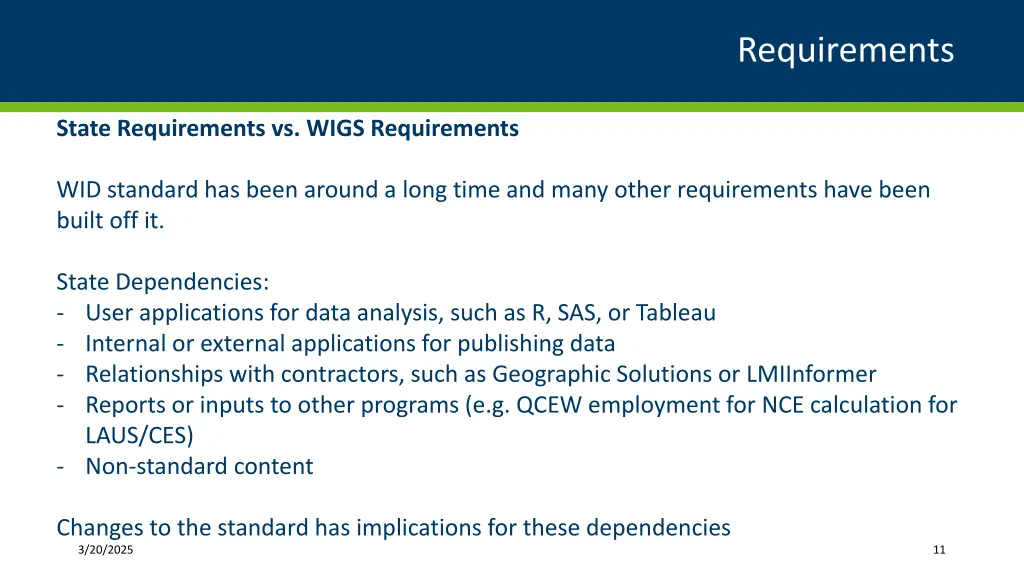 Requirements

State Requirements vs. WIGS Requirements

WID standard has been around a long time and many other requirements have been built off it.

State Dependencies:
- User applications for data analysis, such as R, SAS, or Tableau
- Internal or external applications for publishing data
- Relationships with contractors, such as Geographic Solutions or LMIInformer
- Reports or inputs to other programs (e.g. QCEW employment for NCE calculation for LAUS/CES)
- Non-standard content

Changes to the standard has implications for these dependencies

3/20/2025

11